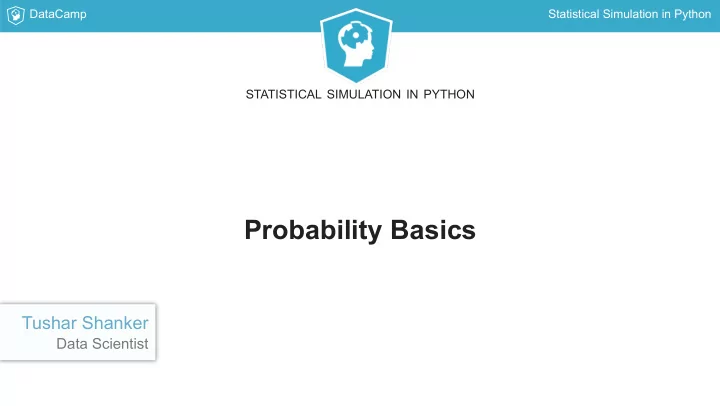 DataCamp

Statistical Simulation in Python

STATISTICAL SIMULATION IN PYTHON

Probability Basics

Tushar Shanker
Data Scientist